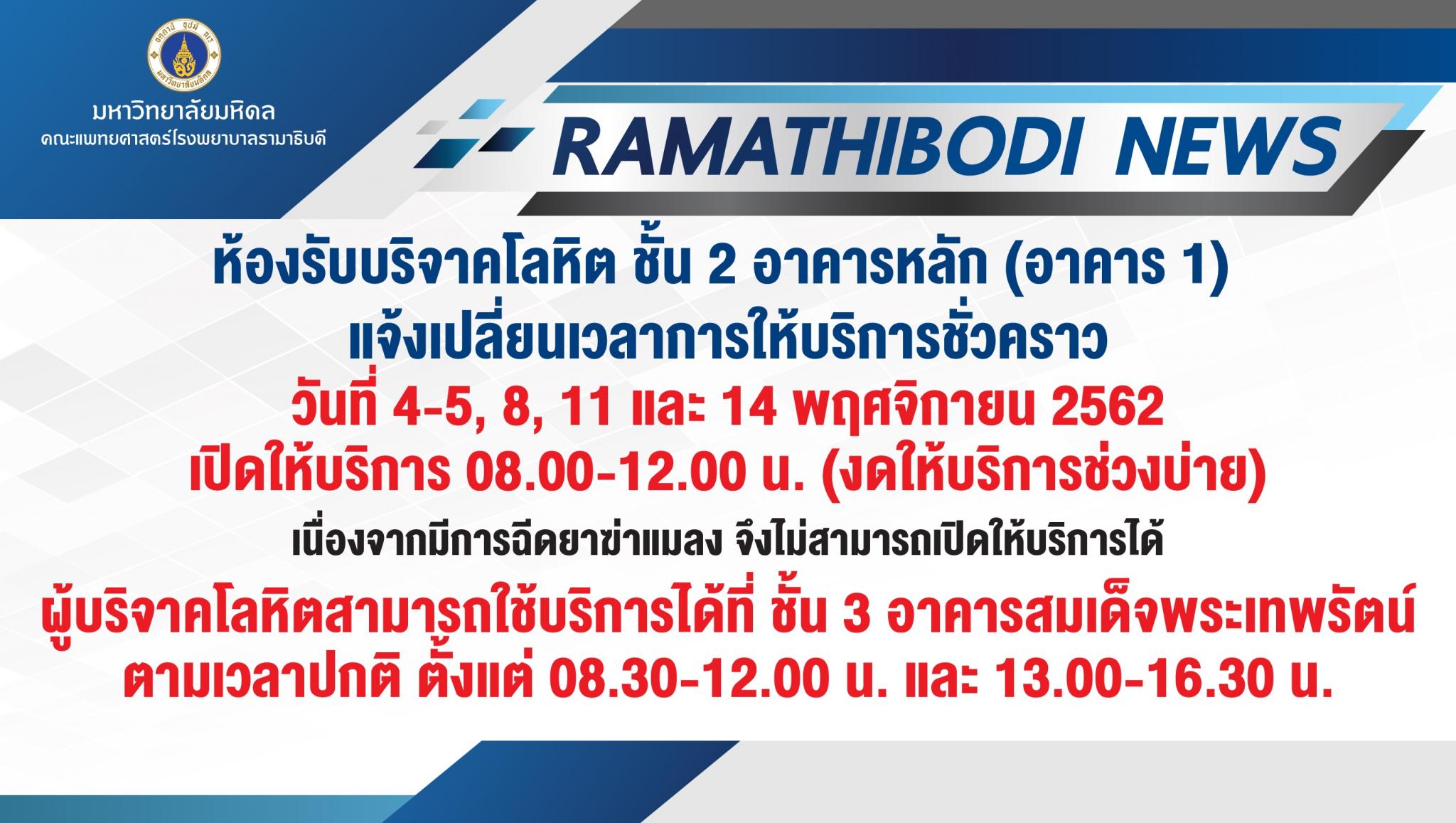 มหาวิทยาลัยมหิดล
คณะแพทยศาสตร์โรงพยาบาลรามาธิบดี

RAMATHIBODI NEWS

ห้องรับบริจาคโลหิต ชั้น 2 อาคารหลัก (อาคาร 1)
แจ้งเปลี่ยนเวลาการให้บริการชั่วคราว
วันที่ 4-5, 8, 11 และ 14 พฤศจิกายน 2562
เปิดให้บริการ 08.00-12.00 น. (งดให้บริการช่วงบ่าย)

เนื่องจากมีการฉีดยาฆ่าแมลง จึงไม่สามารถเปิดให้บริการได้

ผู้บริจาคโลหิตสามารถใช้บริการได้ที่ ชั้น 3 อาคารสมเด็จพระเทพรัตน์
ตามเวลาปกติ ตั้งแต่ 08.30-12.00 น. และ 13.00-16.30 น.